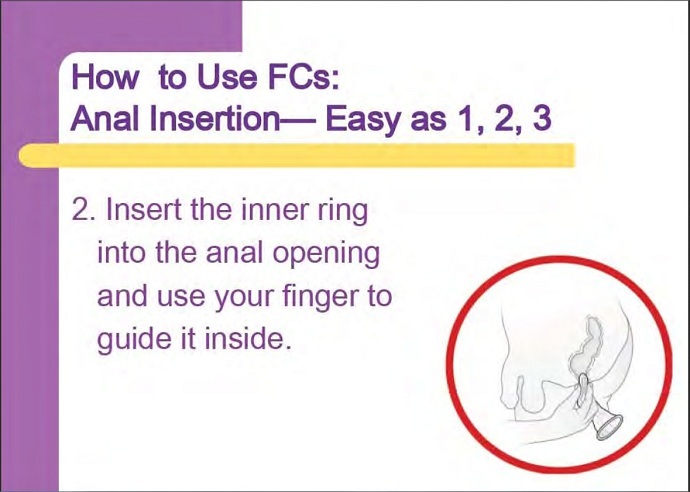 How  to Use FCs:
Anal Insertion— Easy as 1, 2, 3

2. Insert the inner ring into the anal opening and use your finger to guide it inside.